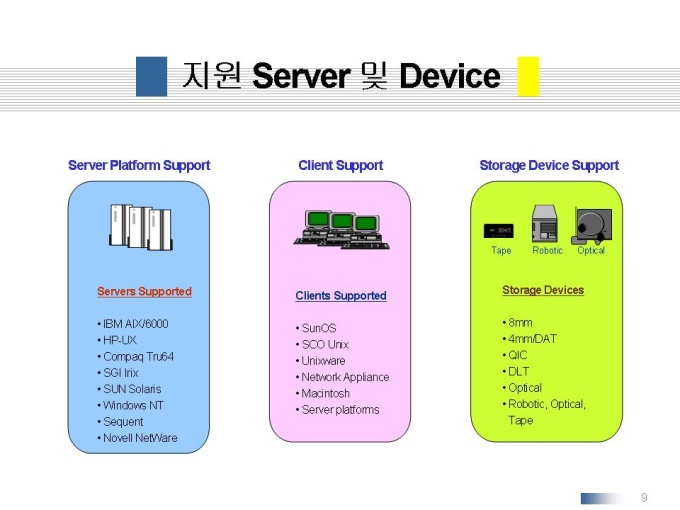 지원 Server 및 Device

Server Platform Support

Servers Supported

• IBM AIX/6000
• HP-UX
• Compaq Tru64
• SGI Irix
• SUN Solaris
• Windows NT
• Sequent
• Novell NetWare

Client Support

Clients Supported

• SunOS
• SCO Unix
• Unixware
• Network Appliance
• Macintosh
• Server platforms

Storage Device Support

Tape Robotic Optical

Storage Devices

• 8mm
• 4mm/DAT
• QIC
• DLT
• Optical
• Robotic, Optical, Tape

9